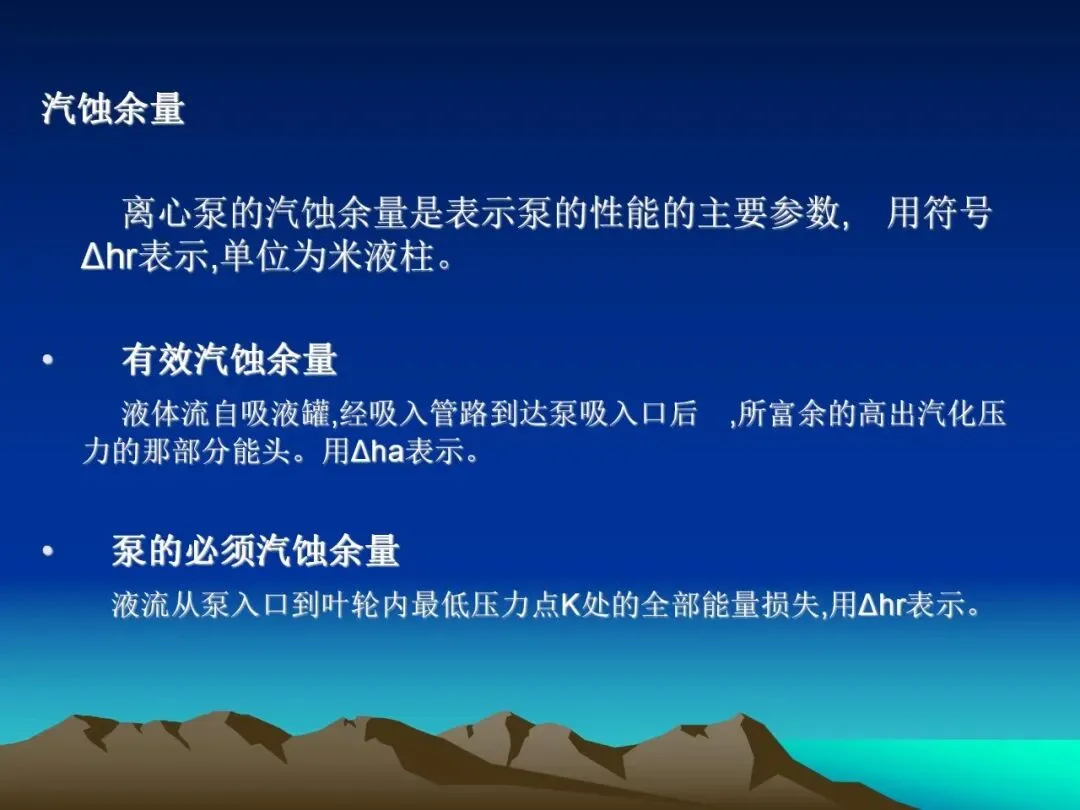 汽蚀余量

离心泵的汽蚀余量是表示泵的性能的主要参数， 用符号Δhr表示,单位为米液柱。

• 有效汽蚀余量

液体流自吸液罐,经吸入管路到达泵吸入口后 ,所富余的高出汽化压力的那部分能头。用Δha表示。

• 泵的必须汽蚀余量

液流从泵入口到叶轮内最低压力点K处的全部能量损失,用Δhr表示。